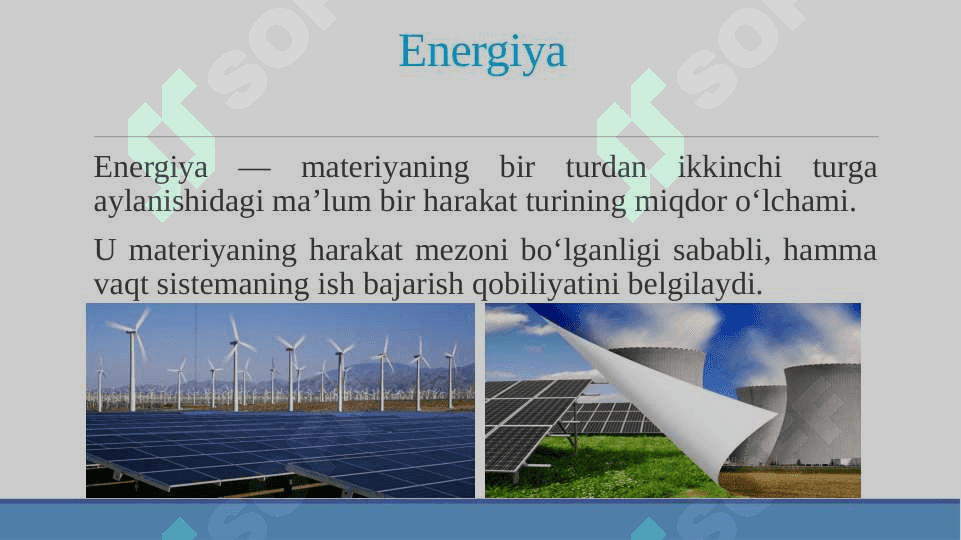 Energiya

Energiya — materiyaning bir turdan ikkinchi turga aylanishidagi ma’lum bir harakat turining miqdor o‘lchami.

U materiyaning harakat mezoni bo‘lganligi sababli, hamma vaqt sistemaning ish bajarish qobiliyatini belgilaydi.